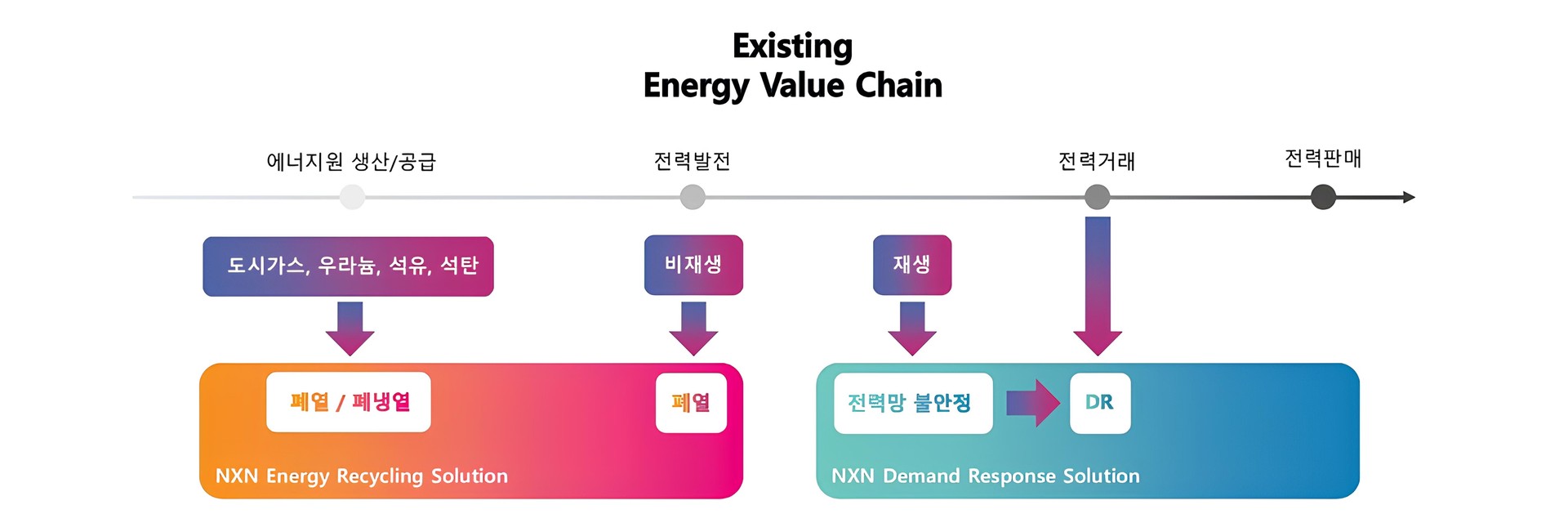 Existing
Energy Value Chain

에너지원 생산/공급

전력발전

전력거래

전력판매

도시가스, 우라늄, 석유, 석탄

비재생

재생

폐열 / 폐냉열

폐열

NXN Energy Recycling Solution

전력망 불안정

DR

NXN Demand Response Solution